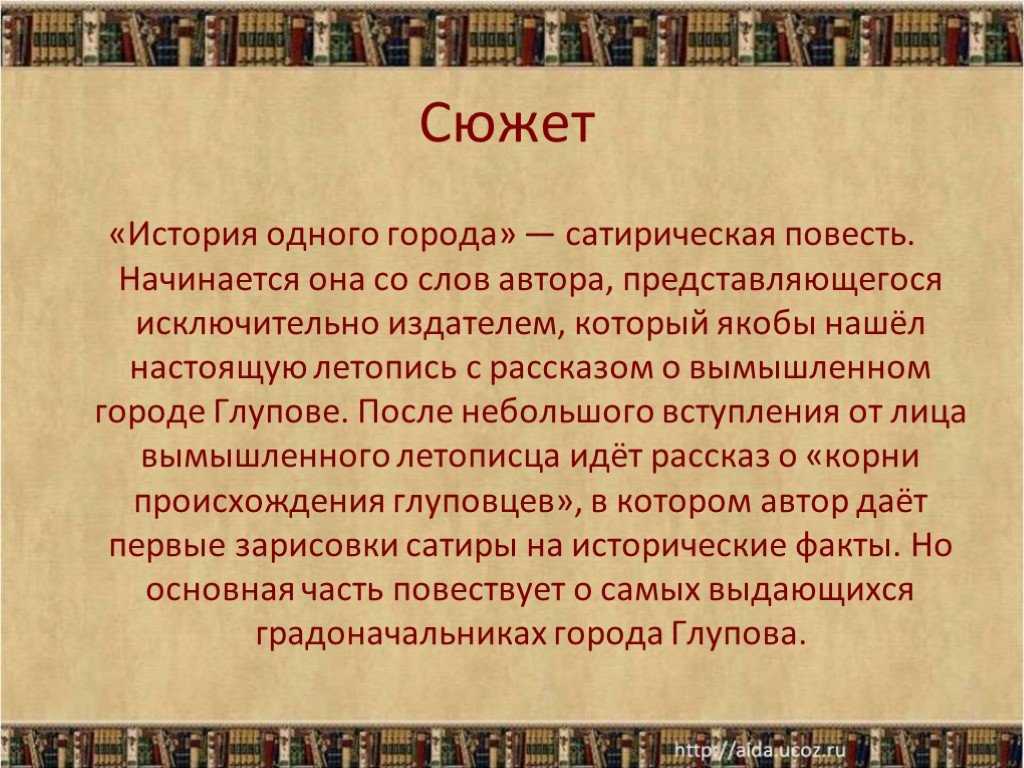 Сюжет

«История одного города» — сатирическая повесть. Начинается она со слов автора, представляющегося исключительно издателем, который якобы нашёл настоящую летопись с рассказом о вымышленном городе Глупове. После небольшого вступления от лица вымышленного летописца идёт рассказ о «корни происхождения глуповцев», в котором автор даёт первые зарисовки сатиры на исторические факты. Но основная часть повествует о самых выдающихся градоначальниках города Глупова.

http://aida.ucoz.ru